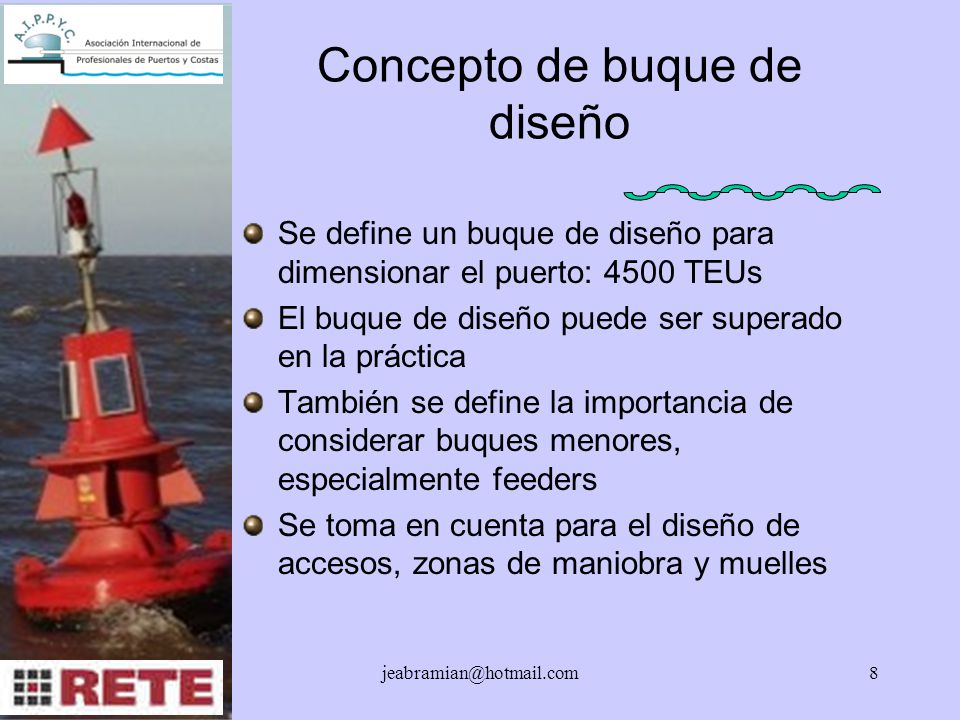 A.I.P.P.Y.C. Asociación Internacional de Profesionales de Puertos y Costas

Concepto de buque de diseño

Se define un buque de diseño para dimensionar el puerto: 4500 TEUs

El buque de diseño puede ser superado en la práctica

También se define la importancia de considerar buques menores, especialmente feeders

Se toma en cuenta para el diseño de accesos, zonas de maniobra y muelles

RETE

jeabramian@hotmail.com

8